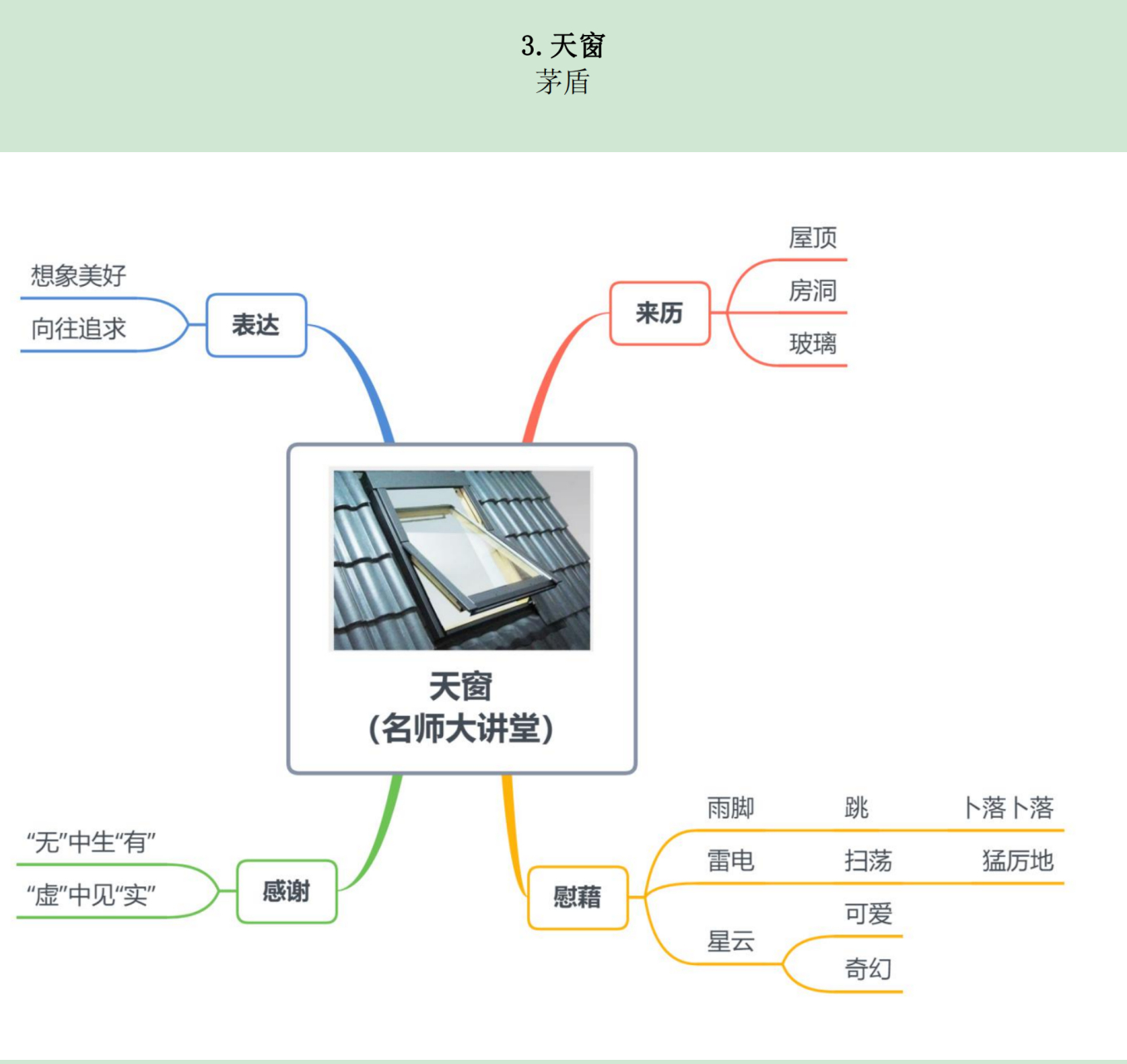 3. 天窗
茅盾

想象美好
向往追求
表达

来历
屋顶
房洞
玻璃

天窗
(名师大讲堂)

“无”中生“有”
“虚”中见“实”
感谢

慰藉
雨脚 跳 卜落卜落
雷电 扫荡 猛厉地
星云 可爱 奇幻